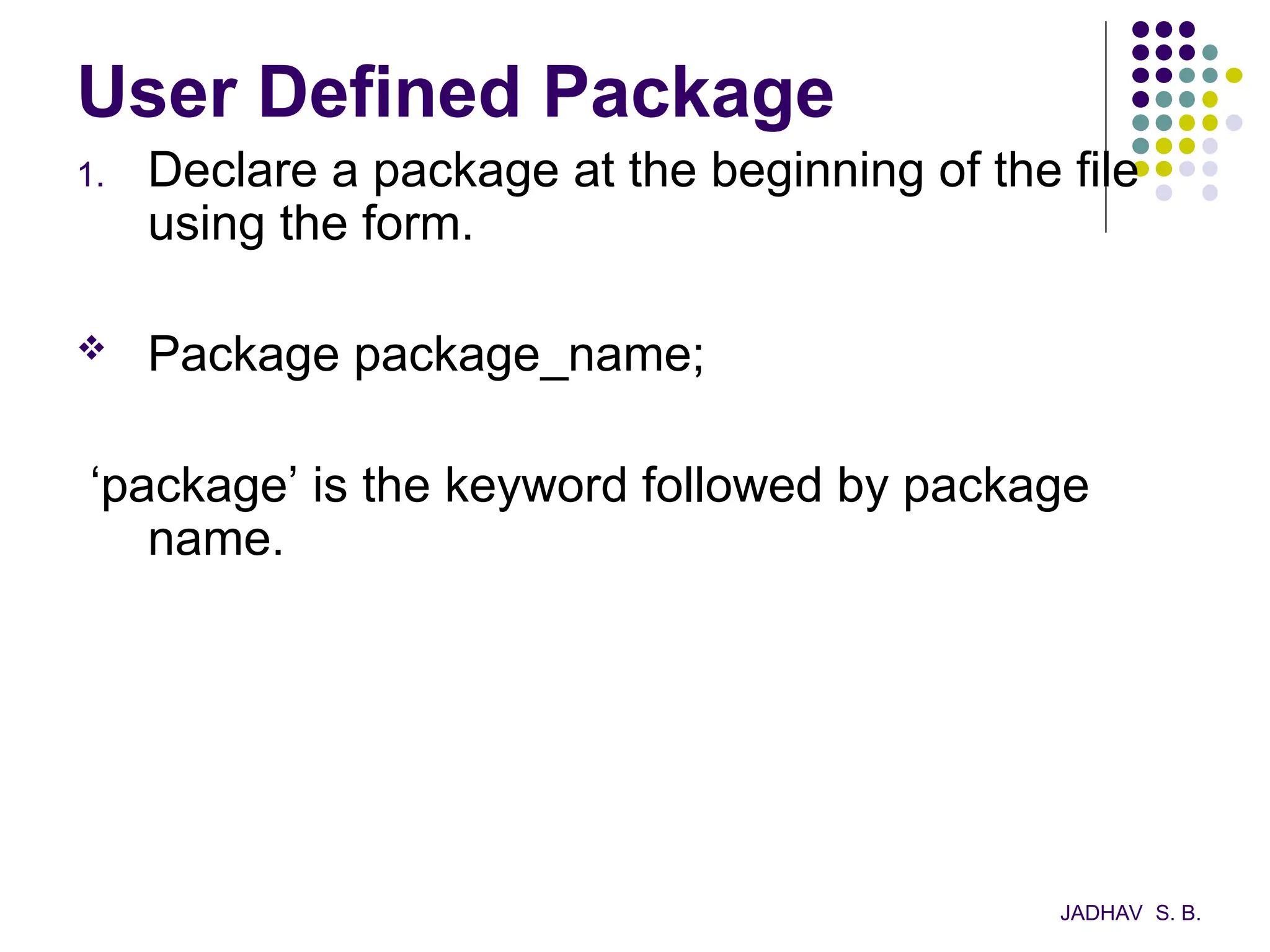 User Defined Package

1. Declare a package at the beginning of the file using the form.

❖ Package package_name;

‘package’ is the keyword followed by package name.

JADHAV S. B.